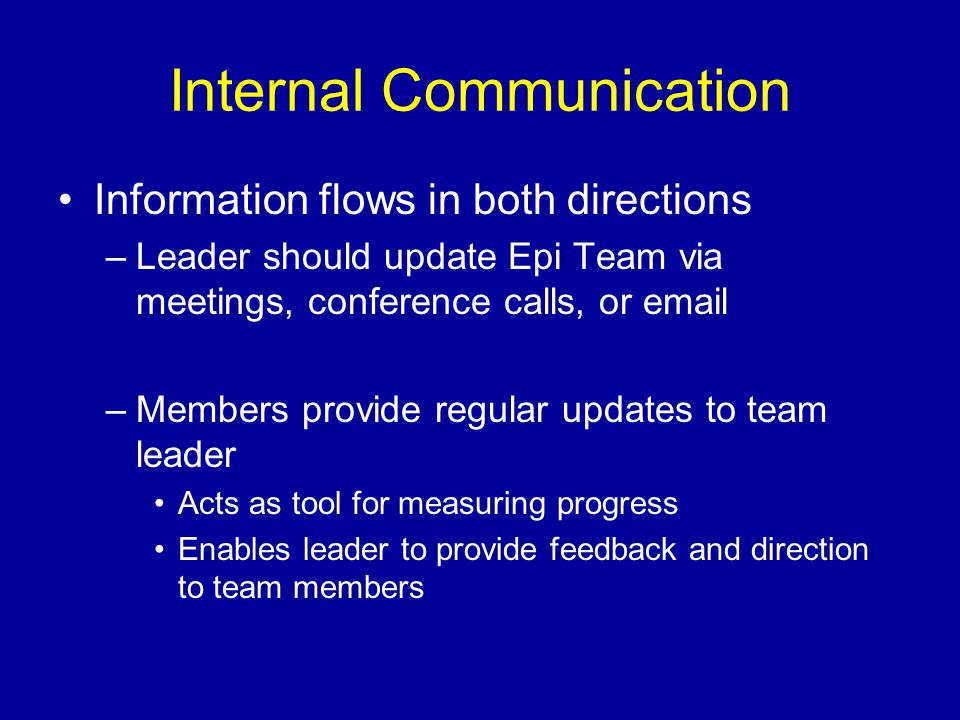 Internal Communication

• Information flows in both directions
– Leader should update Epi Team via meetings, conference calls, or email

– Members provide regular updates to team leader
• Acts as tool for measuring progress
• Enables leader to provide feedback and direction to team members